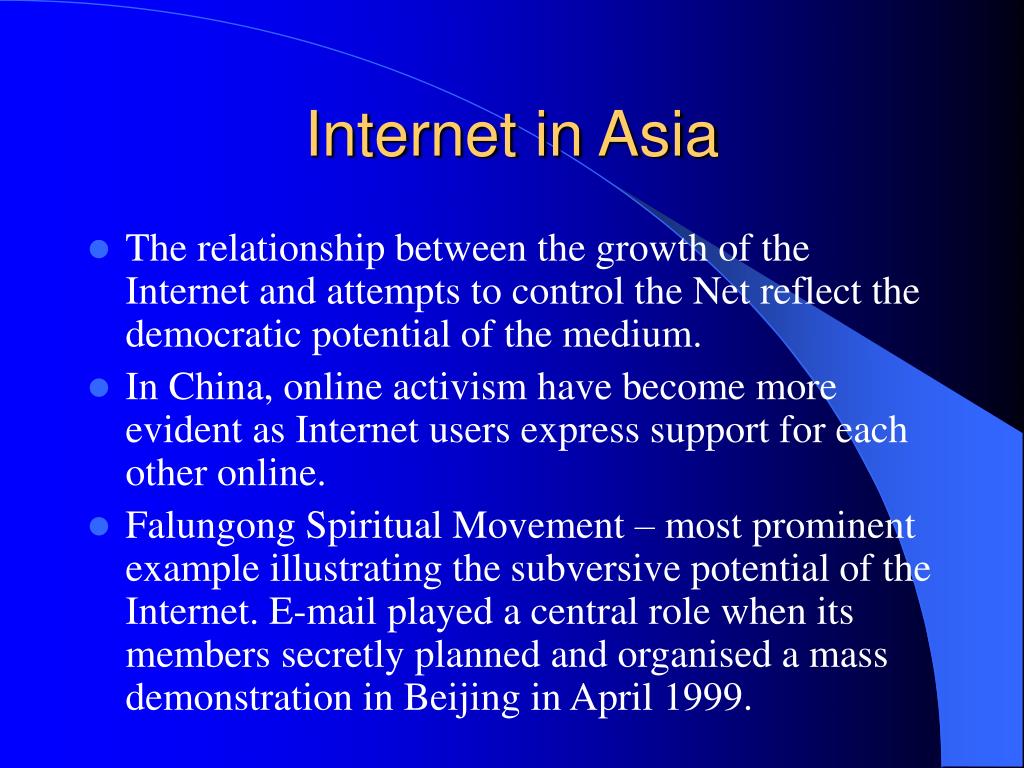 Internet in Asia

- The relationship between the growth of the Internet and attempts to control the Net reflect the democratic potential of the medium.
- In China, online activism have become more evident as Internet users express support for each other online.
- Falungong Spiritual Movement – most prominent example illustrating the subversive potential of the Internet. E-mail played a central role when its members secretly planned and organised a mass demonstration in Beijing in April 1999.